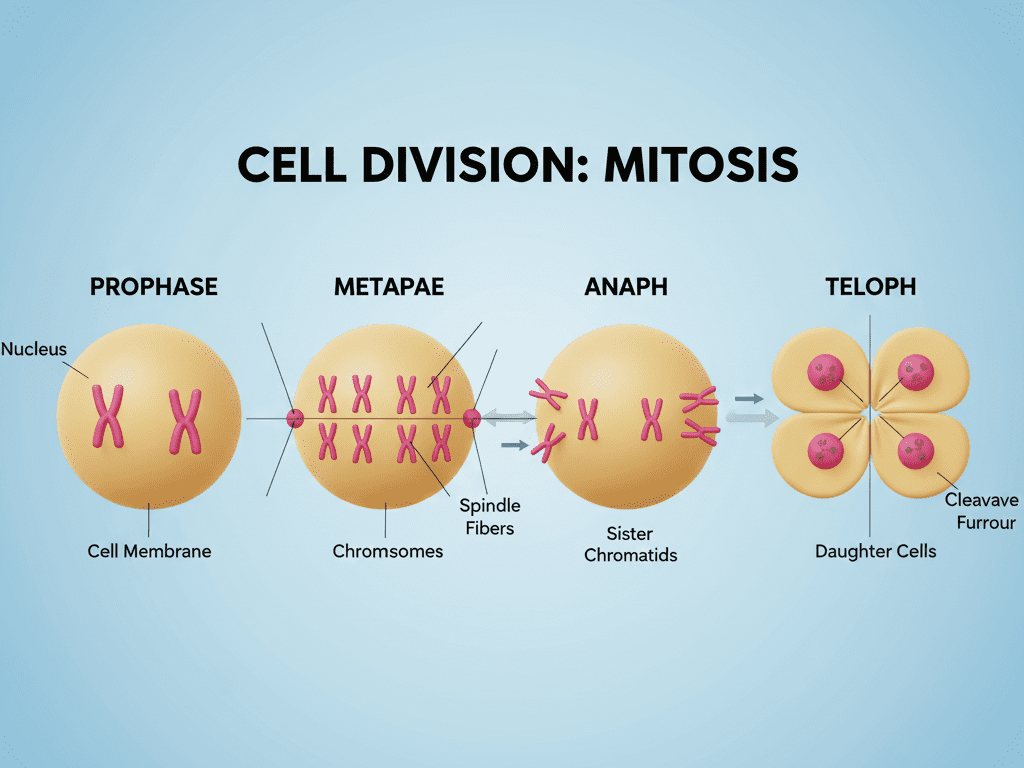 CELL DIVISION: MITOSIS

PROPHASE

METAPAE

ANAPH

TELOPH

Nucleus

Cell Membrane

Chromsomes

Spindle Fibers

Sister Chromatids

Daughter Cells

Cleavave Furrour